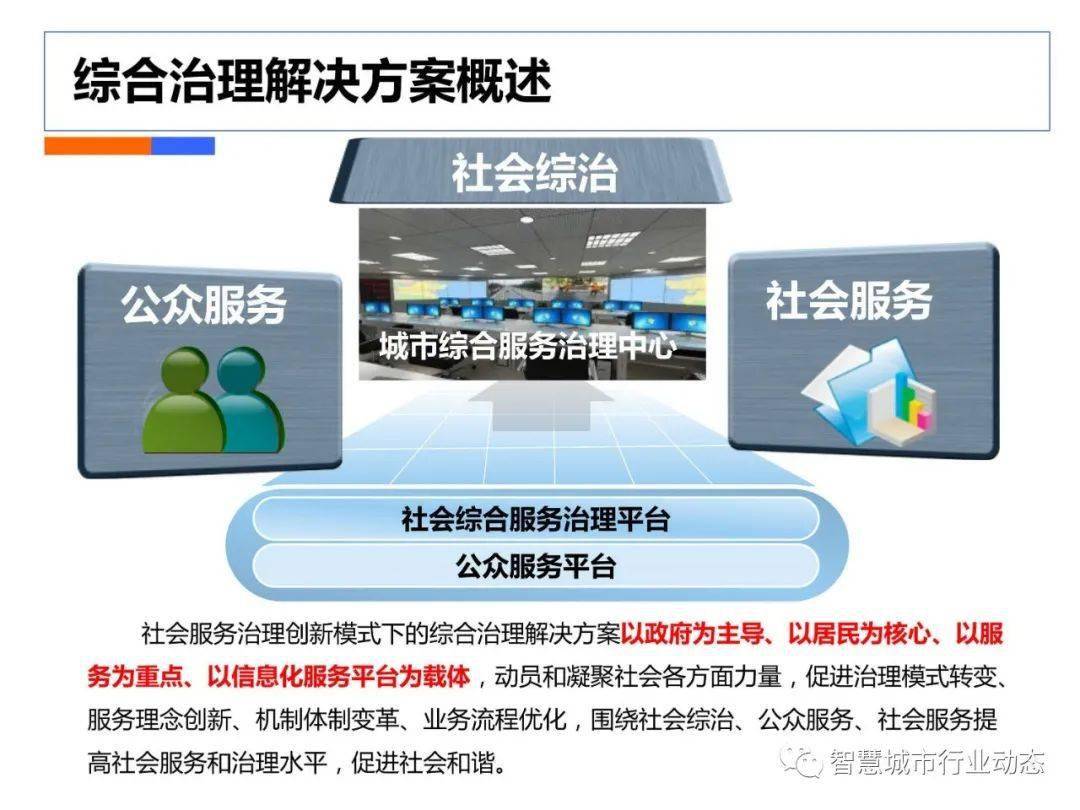 综合治理解决方案概述

社会综治

公众服务

城市综合服务治理中心

社会服务

社会综合服务治理平台

公众服务平台

社会服务治理创新模式下的综合治理解决方案以政府为主导、以居民为核心、以服务为重点、以信息化服务平台为载体，动员和凝聚社会各方面力量，促进治理模式转变、服务理念创新、机制体制变革、业务流程优化，围绕社会综治、公众服务、社会服务提高社会服务和治理水平，促进社会和谐。

智慧城市行业动态